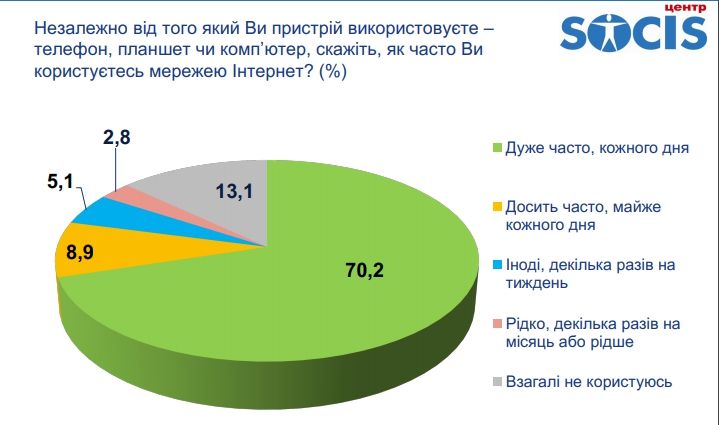 Незалежно від того який Ви пристрій використовуєте – телефон, планшет чи комп'ютер, скажіть, як часто Ви користуєтесь мережею Інтернет? (%)

центр SOCIS

2,8

5,1

13,1

8,9

70,2

Дуже часто, кожного дня

Досить часто, майже кожного дня

Іноді, декілька разів на тиждень

Рідко, декілька разів на місяць або рідше

Взагалі не користуюсь